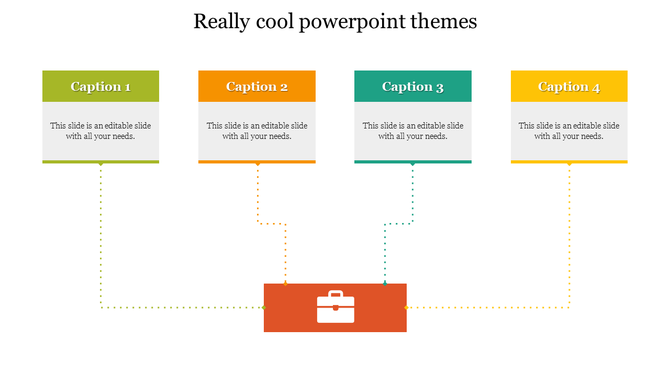 Really cool powerpoint themes

Caption 1

This slide is an editable slide with all your needs.

Caption 2

This slide is an editable slide with all your needs.

Caption 3

This slide is an editable slide with all your needs.

Caption 4

This slide is an editable slide with all your needs.